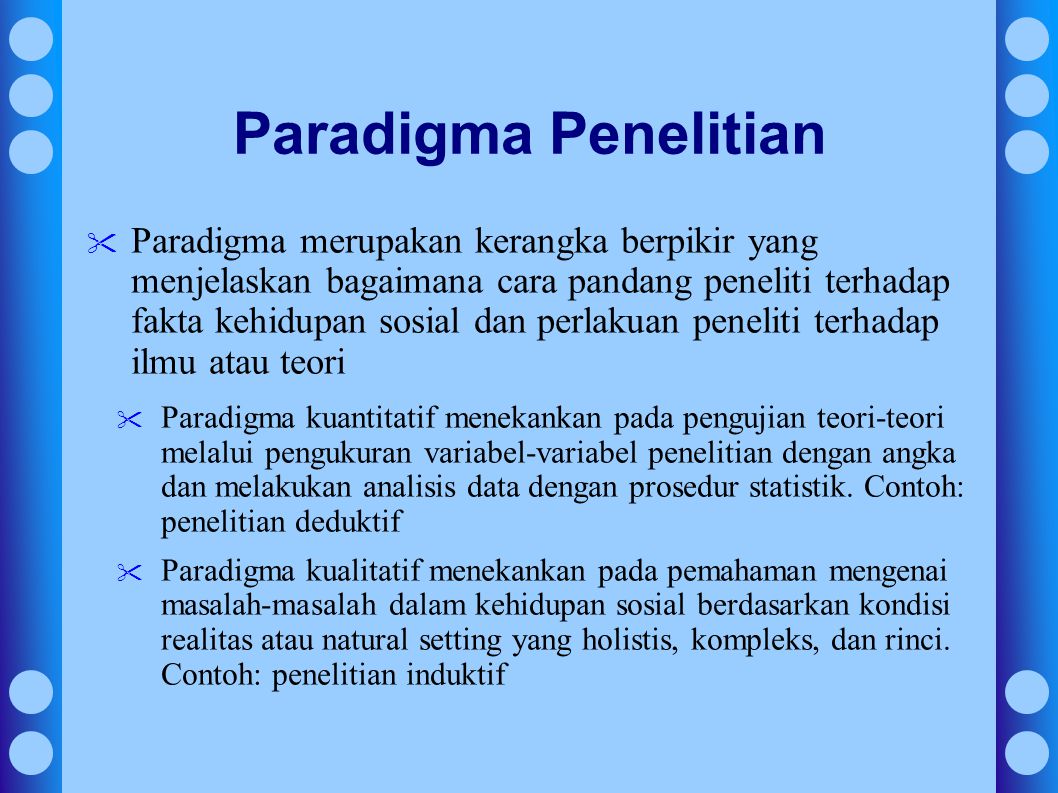 Paradigma Penelitian

Paradigma merupakan kerangka berpikir yang menjelaskan bagaimana cara pandang peneliti terhadap fakta kehidupan sosial dan perlakuan peneliti terhadap ilmu atau teori

Paradigma kuantitatif menekankan pada pengujian teori-teori melalui pengukuran variabel-variabel penelitian dengan angka dan melakukan analisis data dengan prosedur statistik. Contoh: penelitian deduktif

Paradigma kualitatif menekankan pada pemahaman mengenai masalah-masalah dalam kehidupan sosial berdasarkan kondisi realitas atau natural setting yang holistis, kompleks, dan rinci. Contoh: penelitian induktif